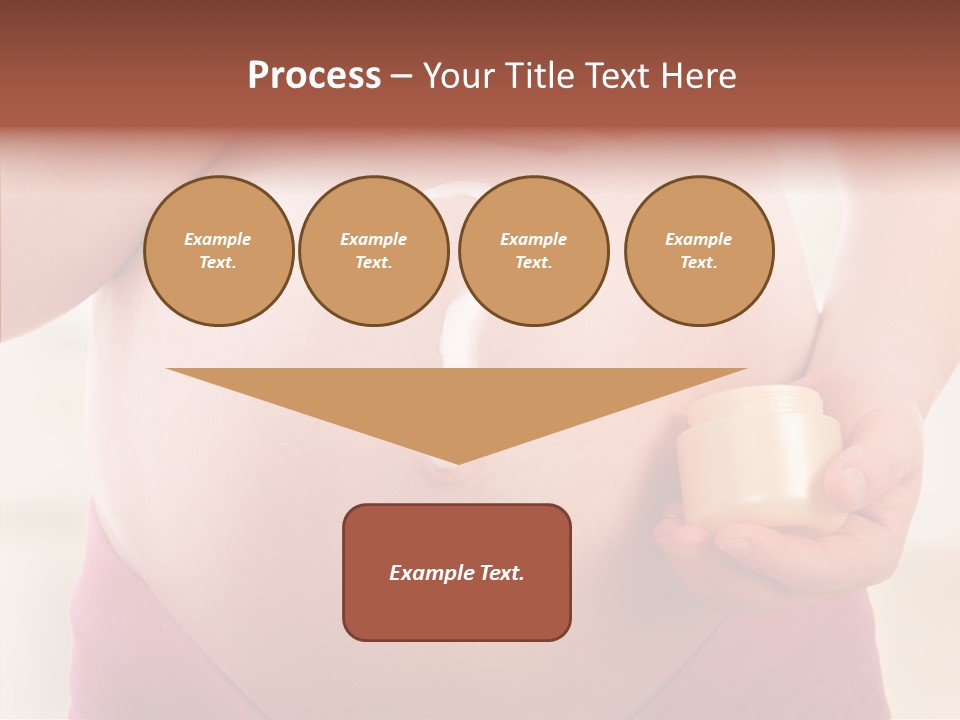 Process – Your Title Text Here

Example Text.

Example Text.

Example Text.

Example Text.

Example Text.